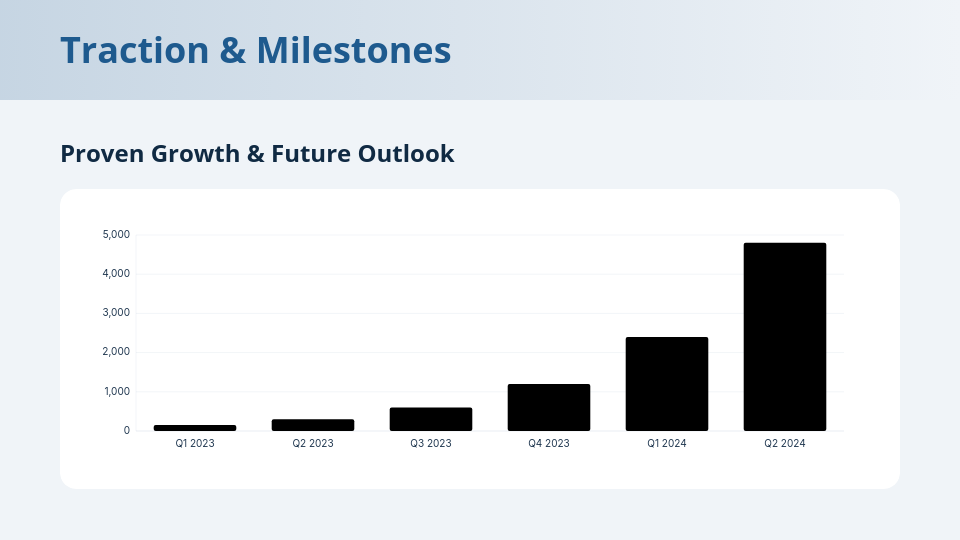 Traction & Milestones

Proven Growth & Future Outlook

5,000
4,000
3,000
2,000
1,000
0

Q1 2023
Q2 2023
Q3 2023
Q4 2023
Q1 2024
Q2 2024